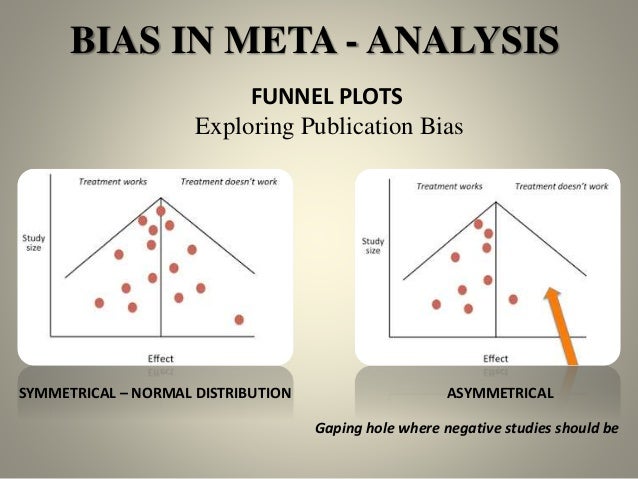 BIAS IN META - ANALYSIS

FUNNEL PLOTS
Exploring Publication Bias

Treatment works
Treatment doesn't work
Study size
Effect

SYMMETRICAL – NORMAL DISTRIBUTION

Treatment works
Treatment doesn't work
Study size
Effect

ASYMMETRICAL

Gaping hole where negative studies should be